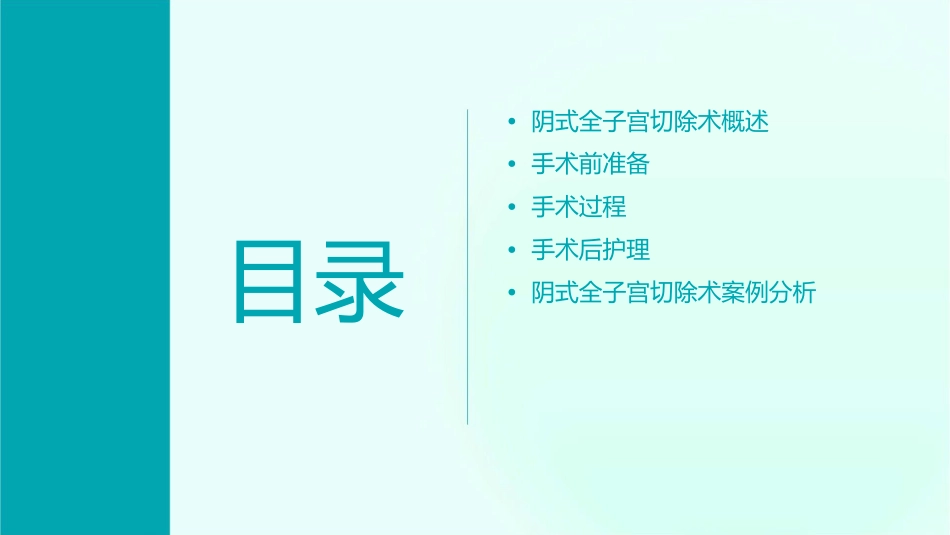 目录

• 阴式全子宫切除术概述
• 手术前准备
• 手术过程
• 手术后护理
• 阴式全子宫切除术案例分析